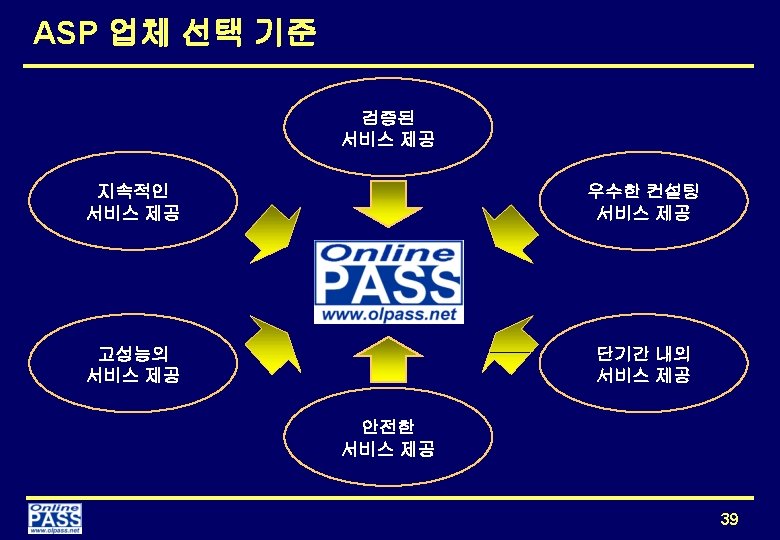 ASP 업체 선택 기준

검증된 서비스 제공

지속적인 서비스 제공

우수한 컨설팅 서비스 제공

Online PASS www.olpass.net

고성능의 서비스 제공

단기간 내의 서비스 제공

안전한 서비스 제공

Online PASS www.olpass.net

39